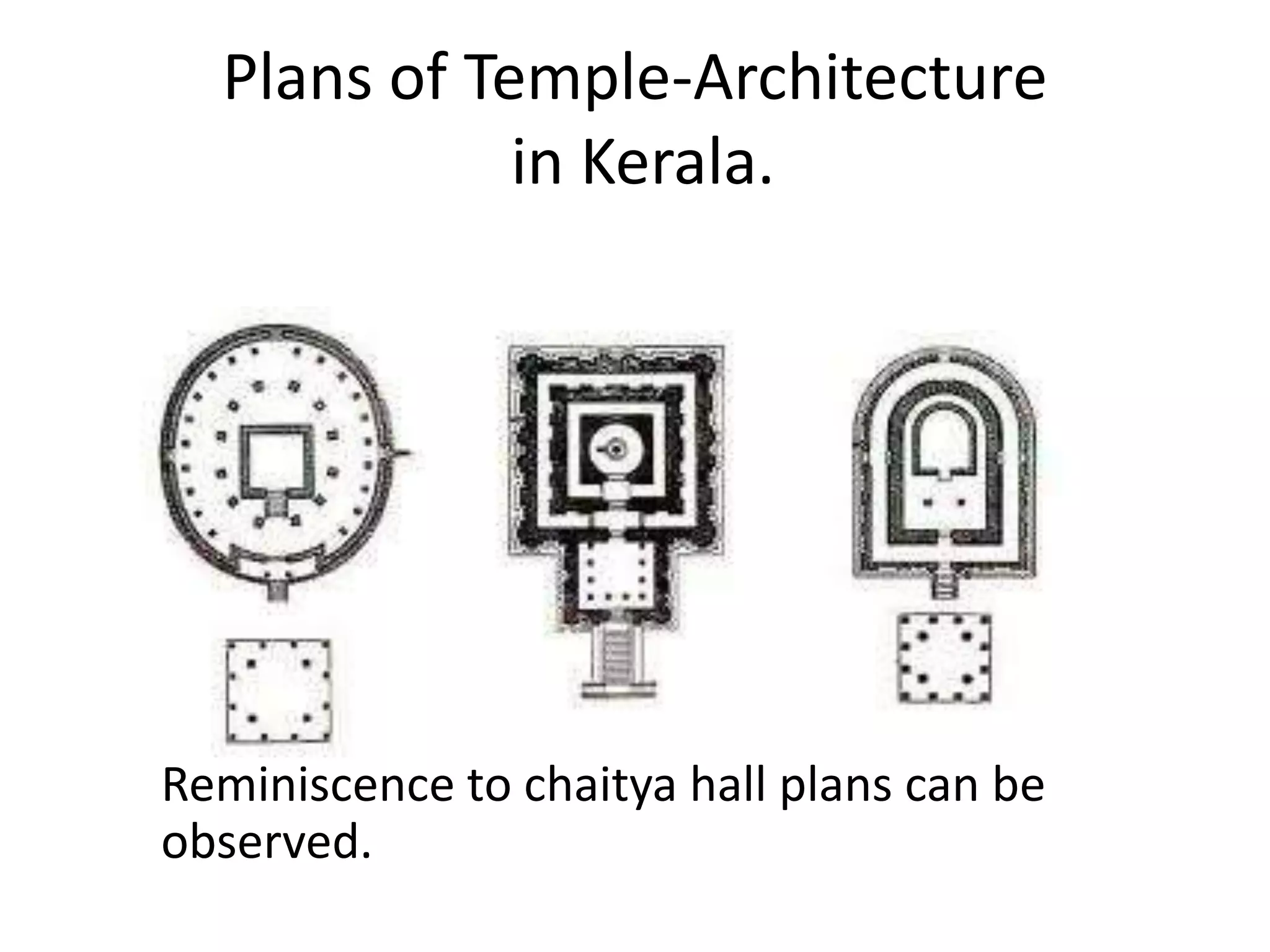 Plans of Temple-Architecture in Kerala.

Reminiscence to chaitya hall plans can be observed.